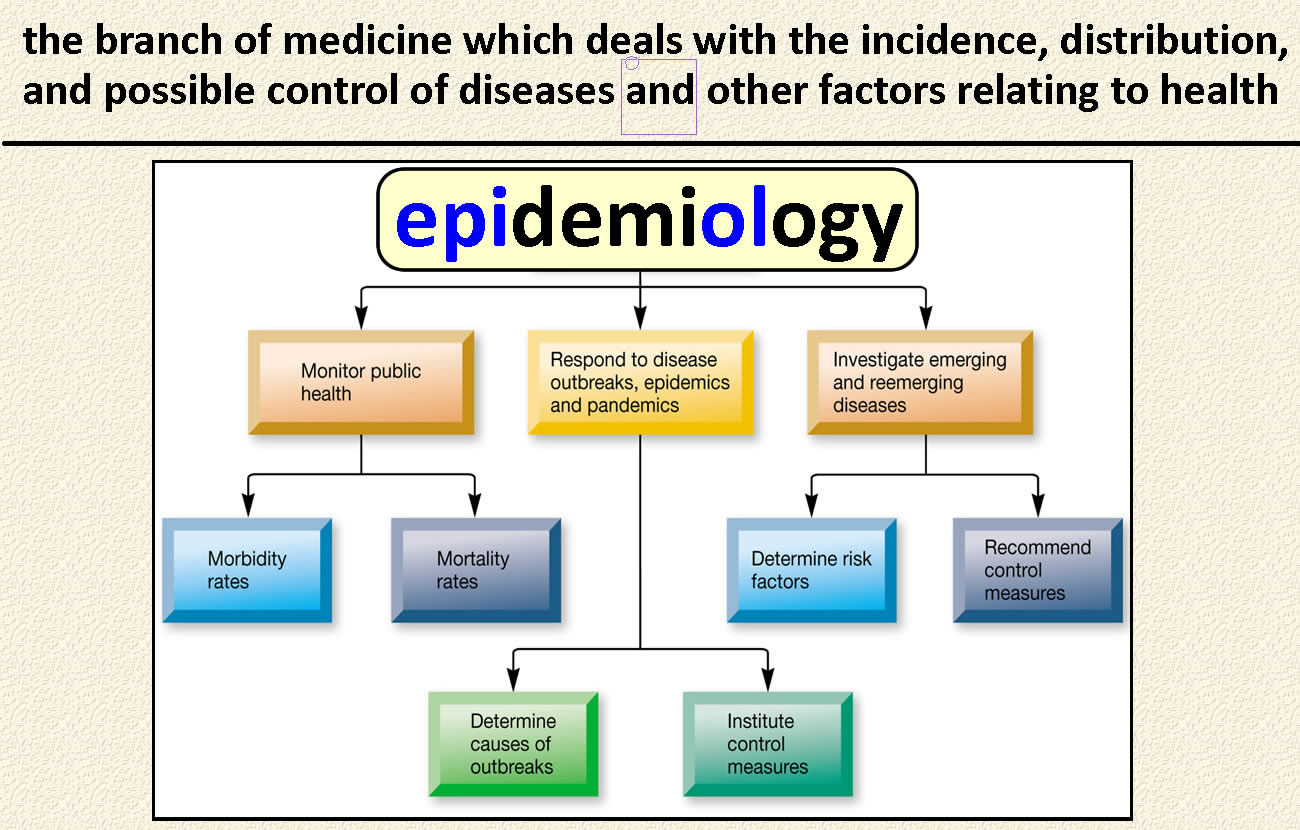 the branch of medicine which deals with the incidence, distribution, and possible control of diseases and other factors relating to health

epidemiology

Monitor public health

Respond to disease outbreaks, epidemics and pandemics

Investigate emerging and reemerging diseases

Morbidity rates

Mortality rates

Determine risk factors

Recommend control measures

Determine causes of outbreaks

Institute control measures